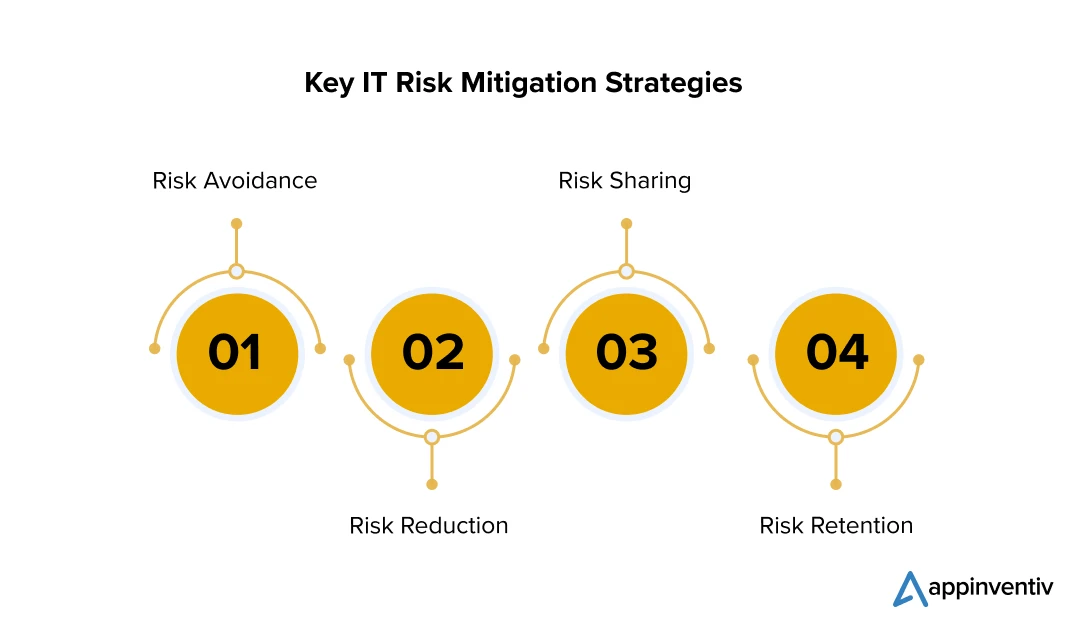 Key IT Risk Mitigation Strategies

Risk Avoidance

01

02

Risk Reduction

Risk Sharing

03

04

Risk Retention

appinventiv